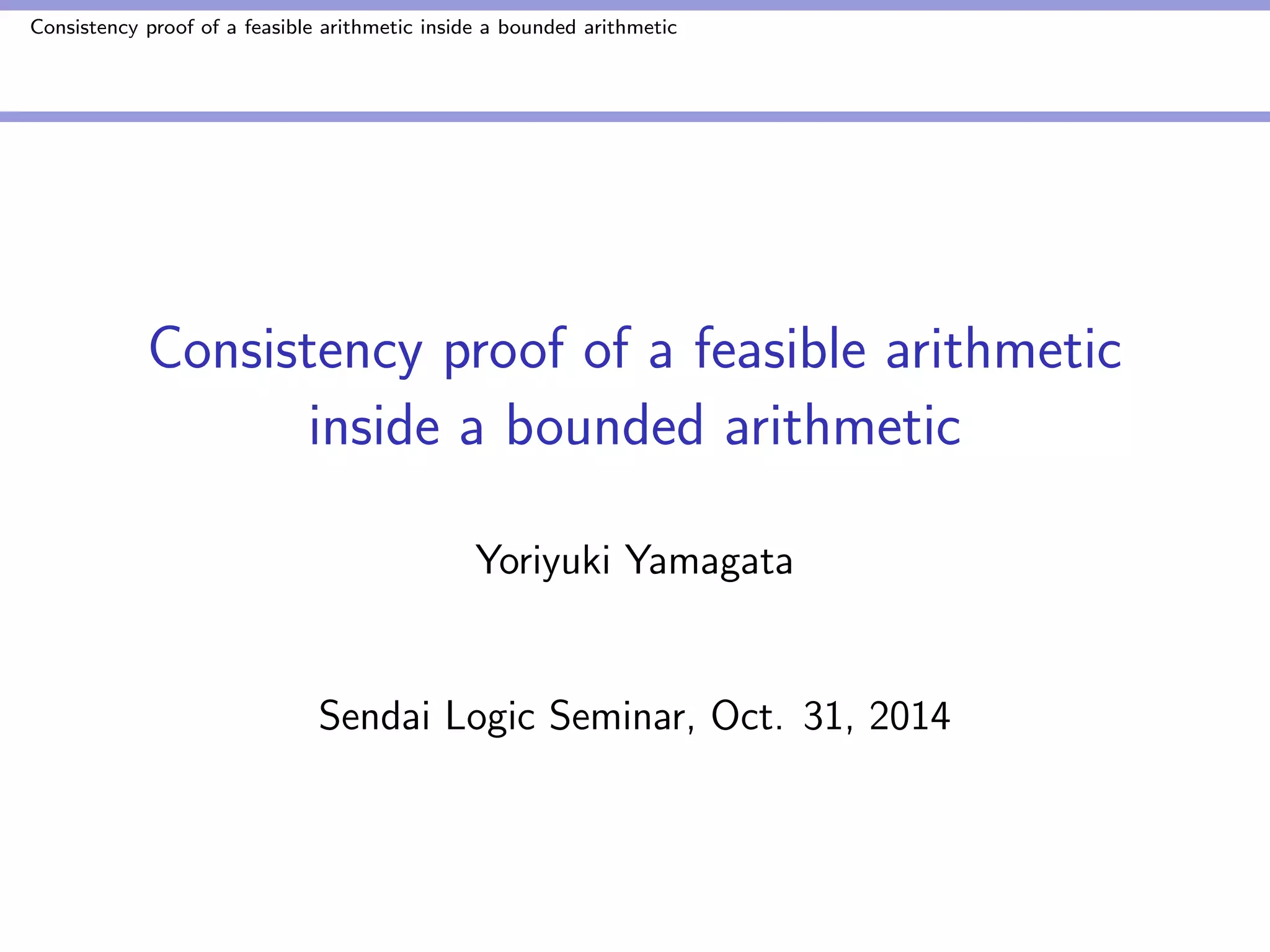 Consistency proof of a feasible arithmetic inside a bounded arithmetic

Consistency proof of a feasible arithmetic inside a bounded arithmetic

Yoriyuki Yamagata

Sendai Logic Seminar, Oct. 31, 2014